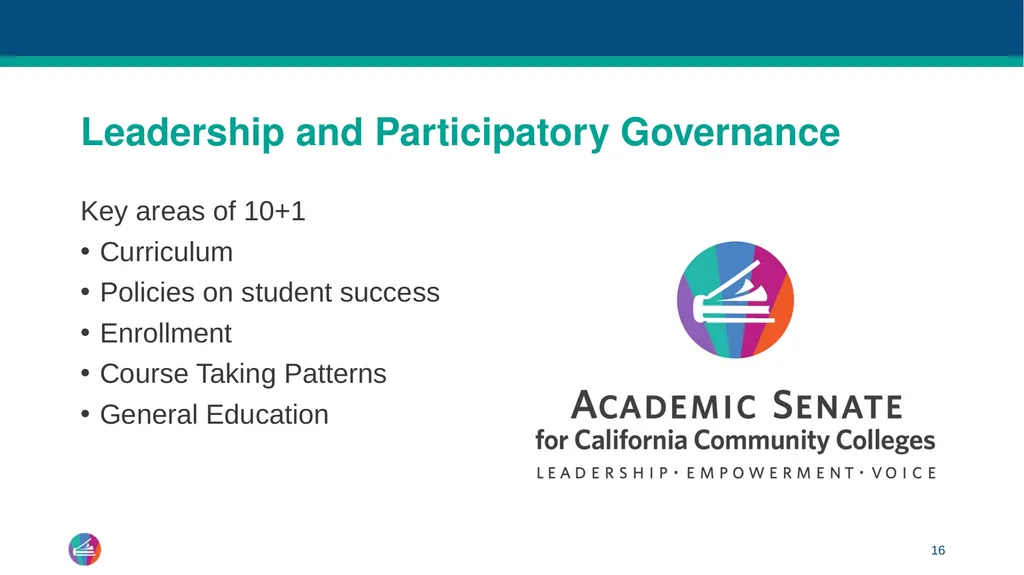 Leadership and Participatory Governance

Key areas of 10+1
• Curriculum
• Policies on student success
• Enrollment
• Course Taking Patterns
• General Education

ACADEMIC SENATE
for California Community Colleges
LEADERSHIP · EMPOWERMENT · VOICE

16